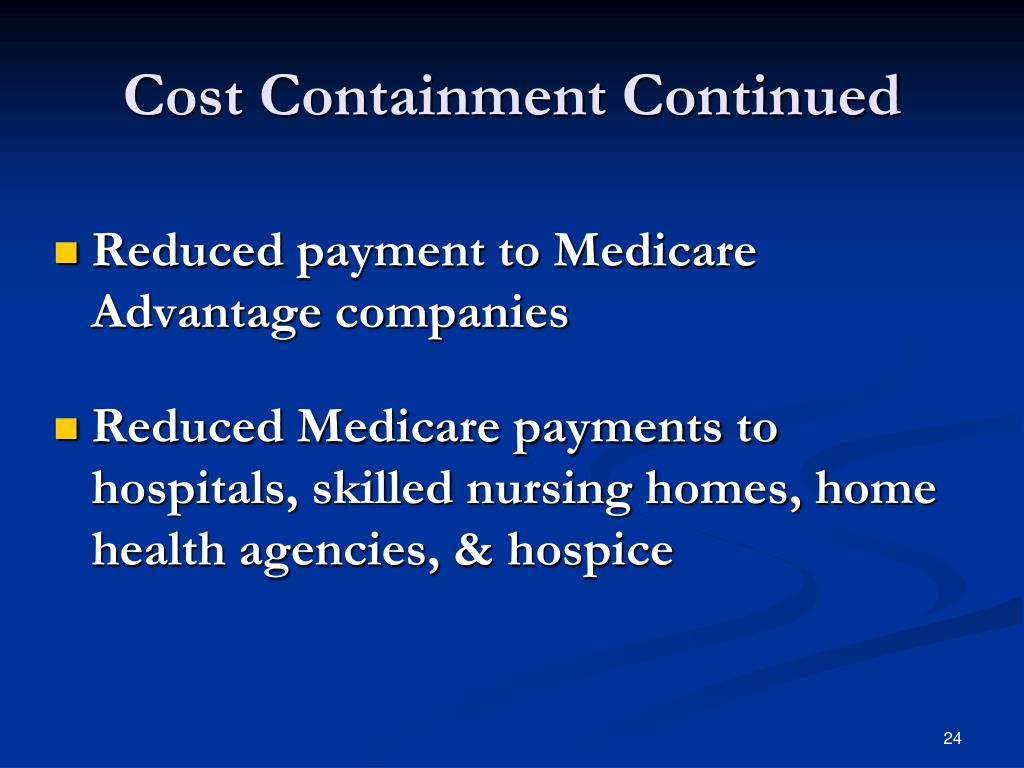 Cost Containment Continued

■ Reduced payment to Medicare Advantage companies

■ Reduced Medicare payments to hospitals, skilled nursing homes, home health agencies, & hospice

24